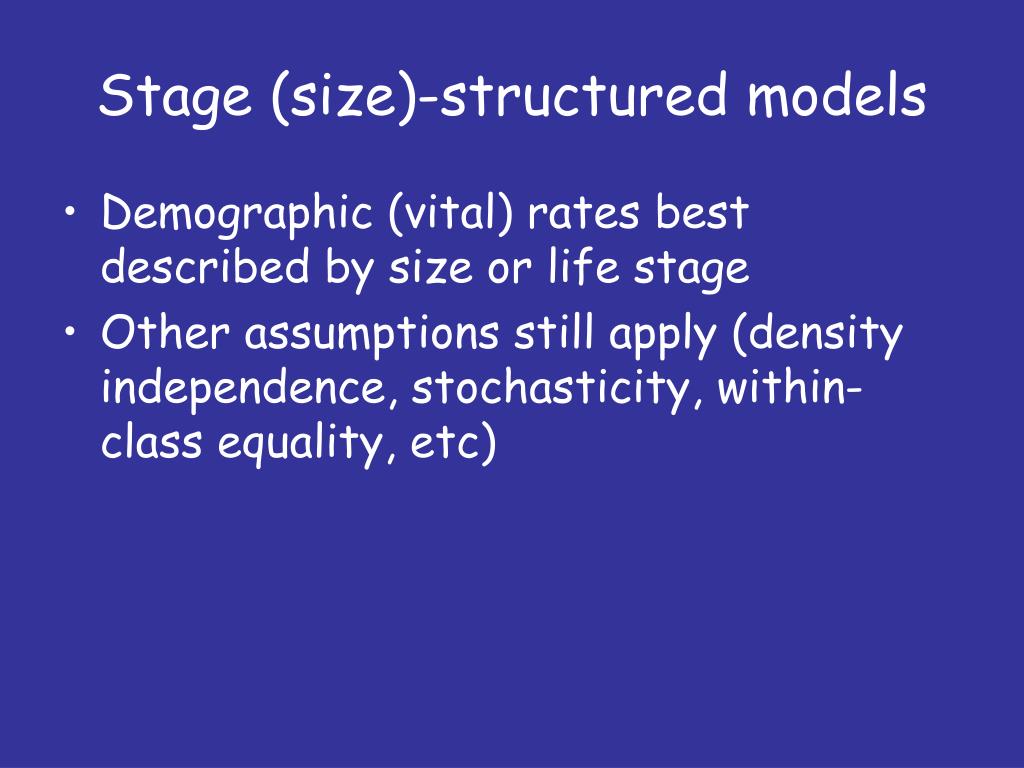 Stage (size)-structured models

• Demographic (vital) rates best described by size or life stage
• Other assumptions still apply (density independence, stochasticity, within-class equality, etc)